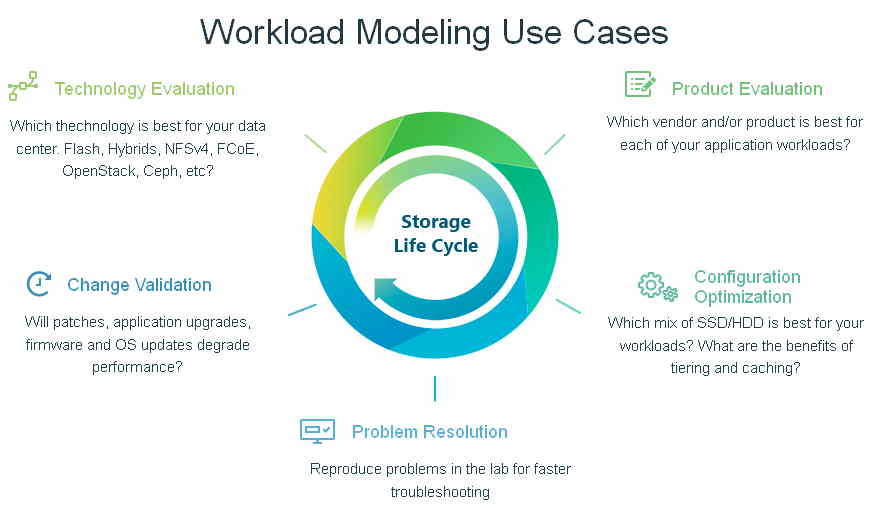 Workload Modeling Use Cases

Technology Evaluation

Which thechnology is best for your data center. Flash, Hybrids, NFSv4, FCoE, OpenStack, Ceph, etc?

Product Evaluation

Which vendor and/or product is best for each of your application workloads?

Storage Life Cycle

Change Validation

Will patches, application upgrades, firmware and OS updates degrade performance?

Configuration Optimization

Which mix of SSD/HDD is best for your workloads? What are the benefits of tiering and caching?

Problem Resolution

Reproduce problems in the lab for faster troubleshooting